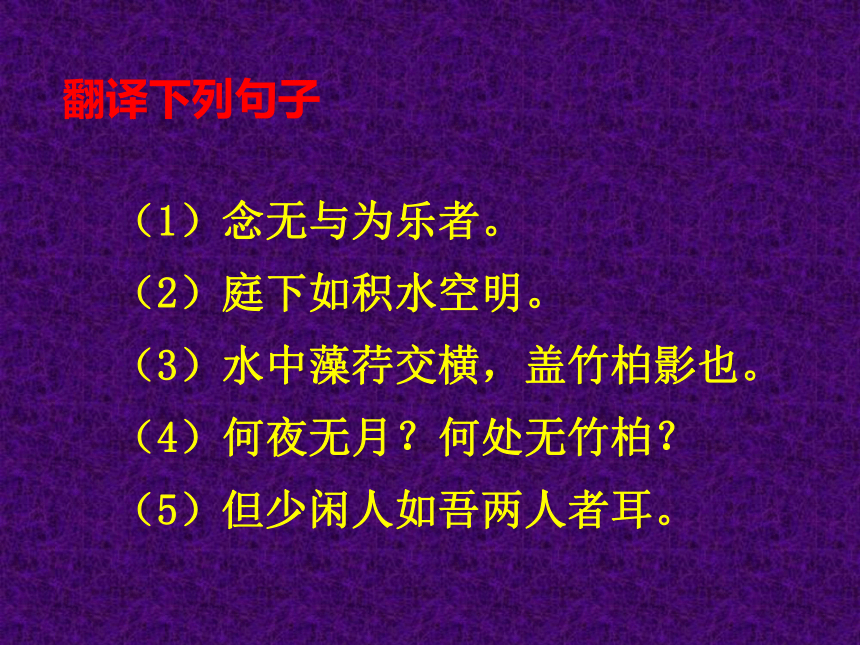 翻译下列句子

（1）念无与为乐者。
（2）庭下如积水空明。
（3）水中藻荇交横，盖竹柏影也。
（4）何夜无月？何处无竹柏？
（5）但少闲人如吾两人者耳。